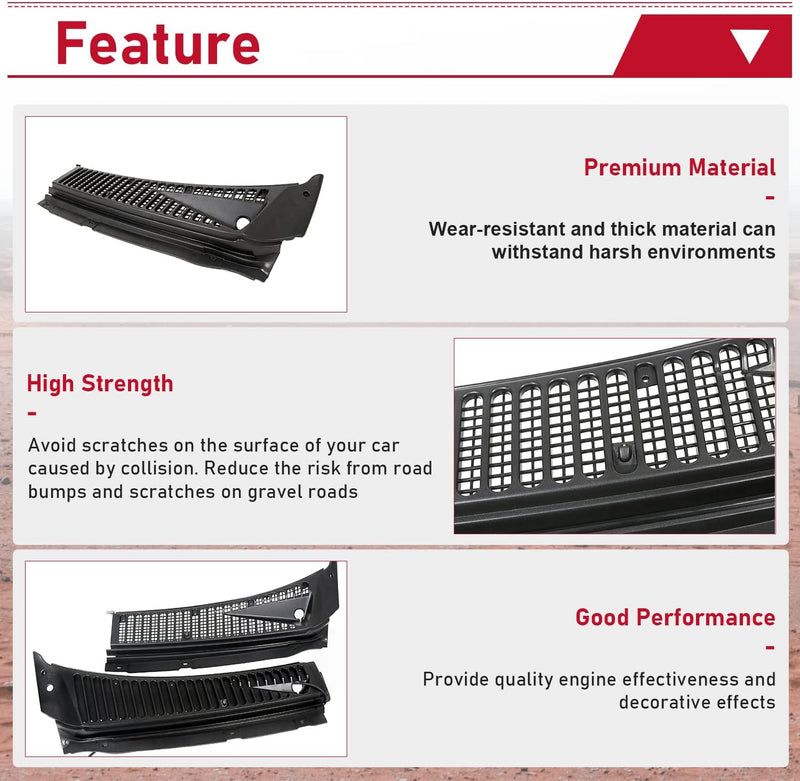 Feature

Premium Material
-
Wear-resistant and thick material can withstand harsh environments

High Strength
-
Avoid scratches on the surface of your car caused by collision. Reduce the risk from road bumps and scratches on gravel roads

Good Performance
-
Provide quality engine effectiveness and decorative effects